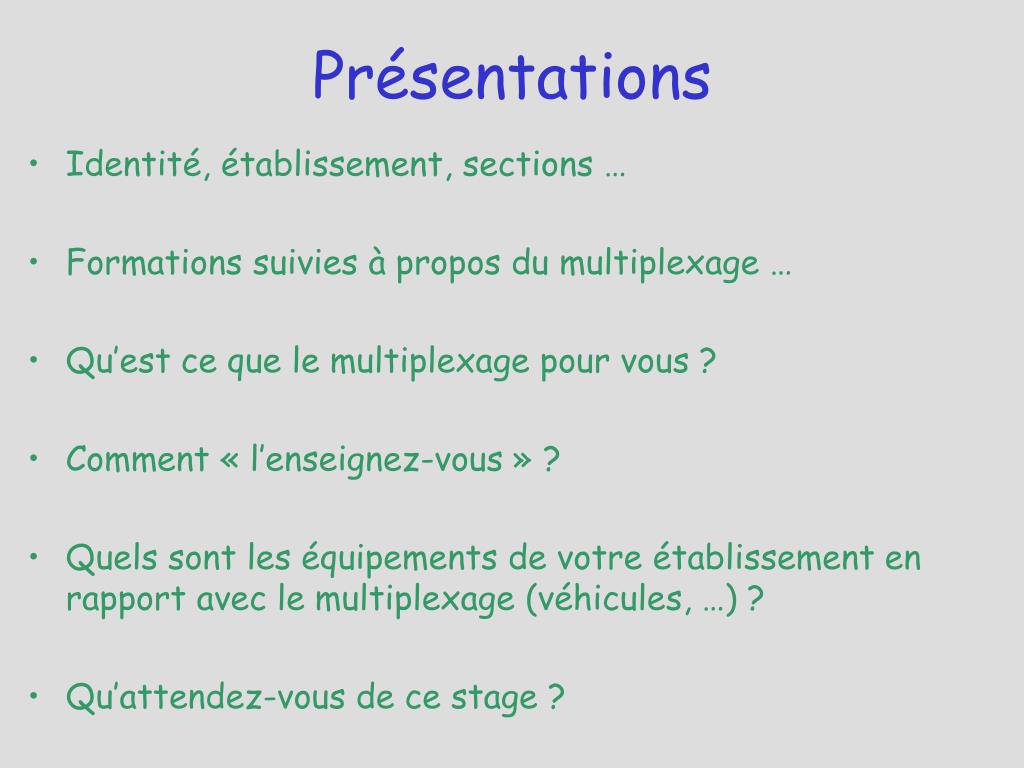 Présentations

• Identité, établissement, sections …

• Formations suivies à propos du multiplexage …

• Qu’est ce que le multiplexage pour vous ?

• Comment « l’enseignez-vous » ?

• Quels sont les équipements de votre établissement en rapport avec le multiplexage (véhicules, …) ?

• Qu’attendez-vous de ce stage ?